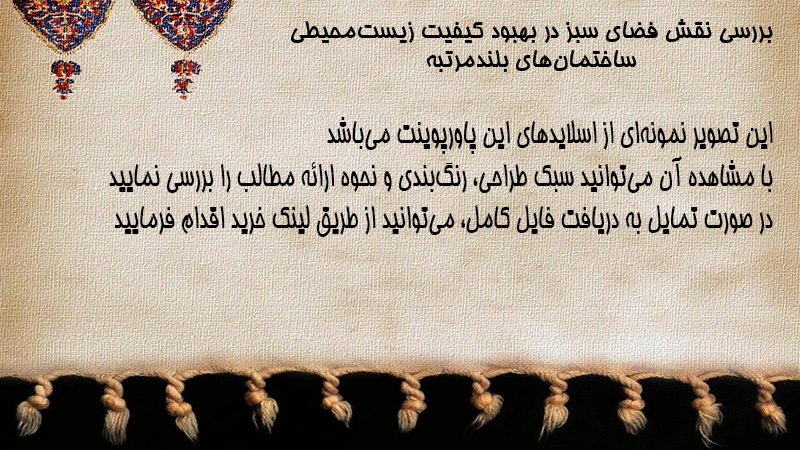 بررسی نقش فضای سبز در بهبود کیفیت زیست‌محیطی ساختمان‌های بلندمرتبه

این تصویر نمونه‌ای از اسلایدهای این پاورپوینت می‌باشد
با مشاهده آن می‌توانید سبک طراحی، رنگ‌بندی و نحوه ارائه مطالب را بررسی نمایید
در صورت تمایل به دریافت فایل کامل، می‌توانید از طریق لینک خرید اقدام فرمایید